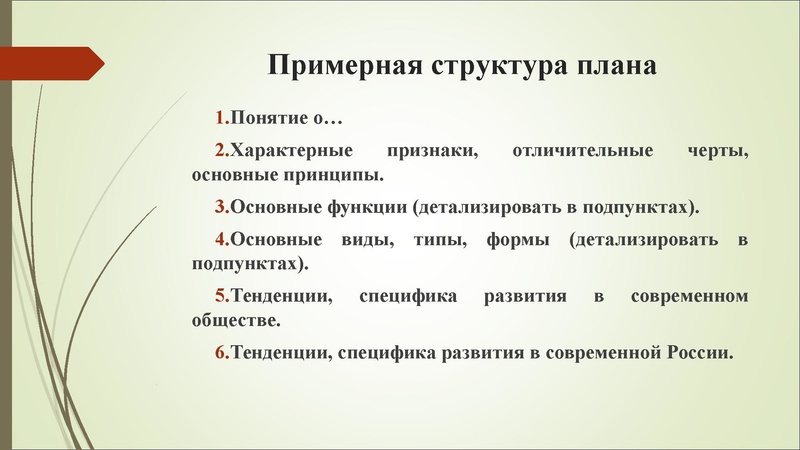 Примерная структура плана

1.Понятие о…

2.Характерные признаки, отличительные черты, основные принципы.

3.Основные функции (детализировать в подпунктах).

4.Основные виды, типы, формы (детализировать в подпунктах).

5.Тенденции, специфика развития в современном обществе.

6.Тенденции, специфика развития в современной России.